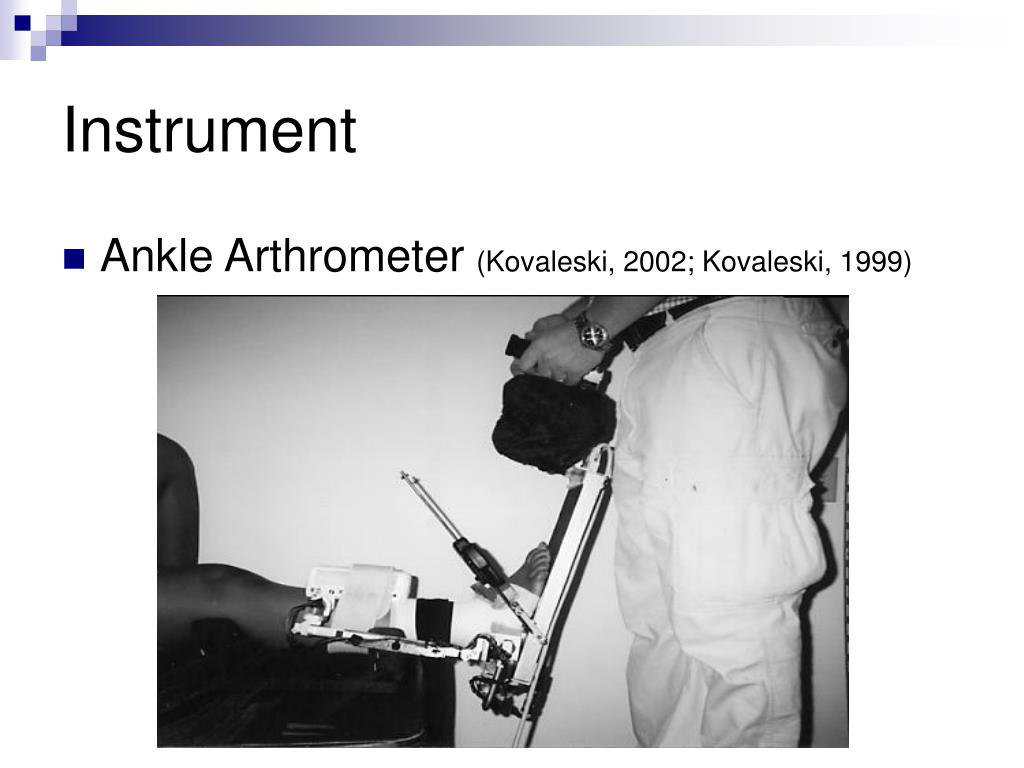 Instrument

Ankle Arthrometer (Kovaleski, 2002; Kovaleski, 1999)